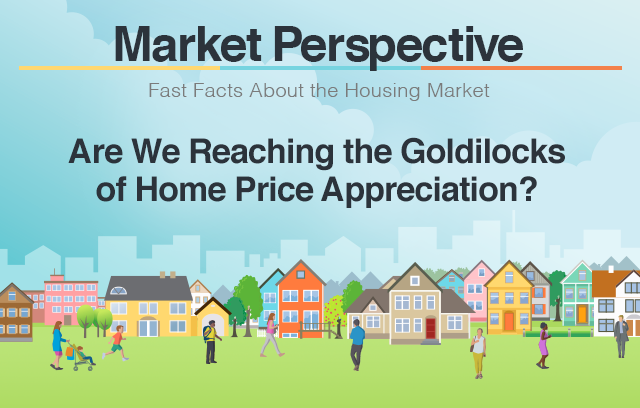 Market Perspective

Fast Facts About the Housing Market

Are We Reaching the Goldilocks of Home Price Appreciation?